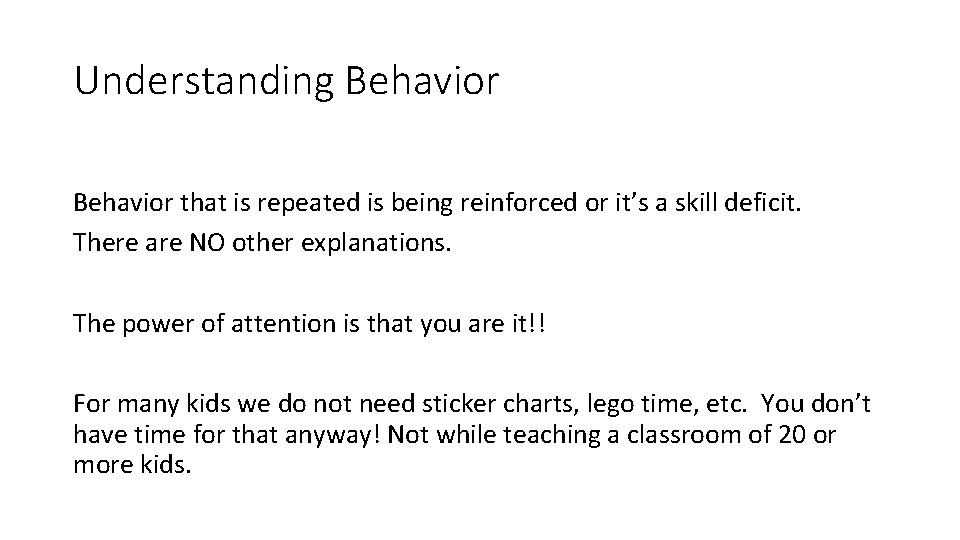 Understanding Behavior

Behavior that is repeated is being reinforced or it's a skill deficit.
There are NO other explanations.

The power of attention is that you are it!!

For many kids we do not need sticker charts, lego time, etc. You don't have time for that anyway! Not while teaching a classroom of 20 or more kids.